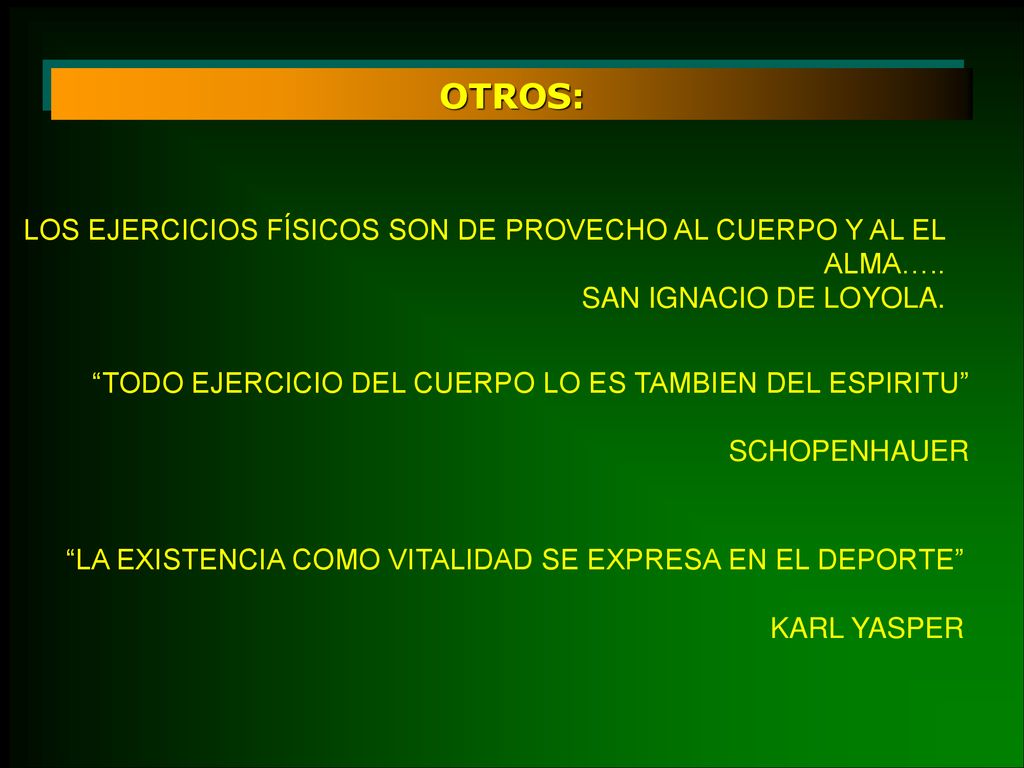 OTROS:

LOS EJERCICIOS FÍSICOS SON DE PROVECHO AL CUERPO Y AL EL ALMA…..
SAN IGNACIO DE LOYOLA.

“TODO EJERCICIO DEL CUERPO LO ES TAMBIEN DEL ESPIRITU”

SCHOPENHAUER

“LA EXISTENCIA COMO VITALIDAD SE EXPRESA EN EL DEPORTE”

KARL YASPER